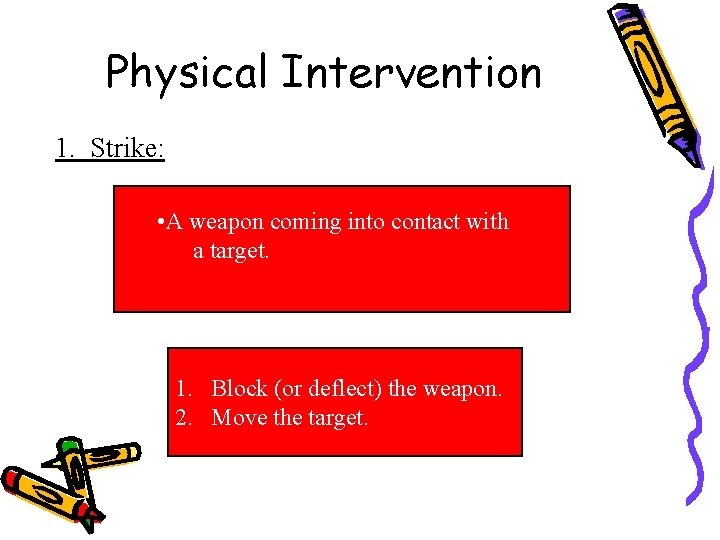 Physical Intervention

1. Strike:

•A weapon coming into contact with a target.

1. Block (or deflect) the weapon.
2. Move the target.